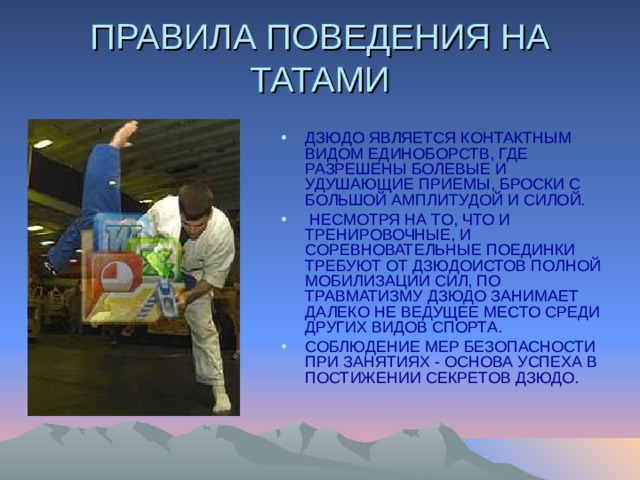 ПРАВИЛА ПОВЕДЕНИЯ НА ТАТАМИ

• ДЗЮДО ЯВЛЯЕТСЯ КОНТАКТНЫМ ВИДОМ ЕДИНОБОРСТВ, ГДЕ РАЗРЕШЕНЫ БОЛЕВЫЕ И УДУШАЮЩИЕ ПРИЕМЫ, БРОСКИ С БОЛЬШОЙ АМПЛИТУДОЙ И СИЛОЙ.

• НЕСМОТРЯ НА ТО, ЧТО И ТРЕНИРОВОЧНЫЕ, И СОРЕВНОВАТЕЛЬНЫЕ ПОЕДИНКИ ТРЕБУЮТ ОТ ДЗЮДОИСТОВ ПОЛНОЙ МОБИЛИЗАЦИИ СИЛ, ПО ТРАВМАТИЗМУ ДЗЮДО ЗАНИМАЕТ ДАЛЕКО НЕ ВЕДУЩЕЕ МЕСТО СРЕДИ ДРУГИХ ВИДОВ СПОРТА.

• СОБЛЮДЕНИЕ МЕР БЕЗОПАСНОСТИ ПРИ ЗАНЯТИЯХ - ОСНОВА УСПЕХА В ПОСТИЖЕНИИ СЕКРЕТОВ ДЗЮДО.